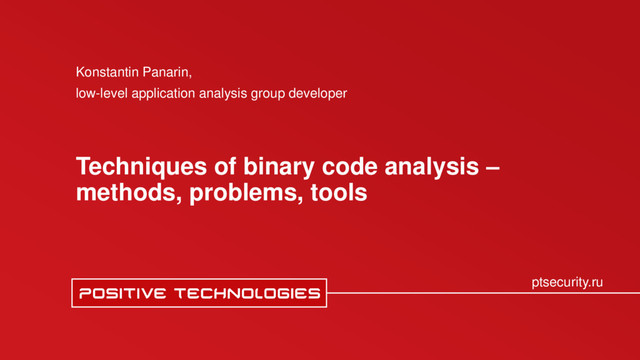 Konstantin Panarin,
low-level application analysis group developer

Techniques of binary code analysis – methods, problems, tools

POSITIVE TECHNOLOGIES

ptsecurity.ru